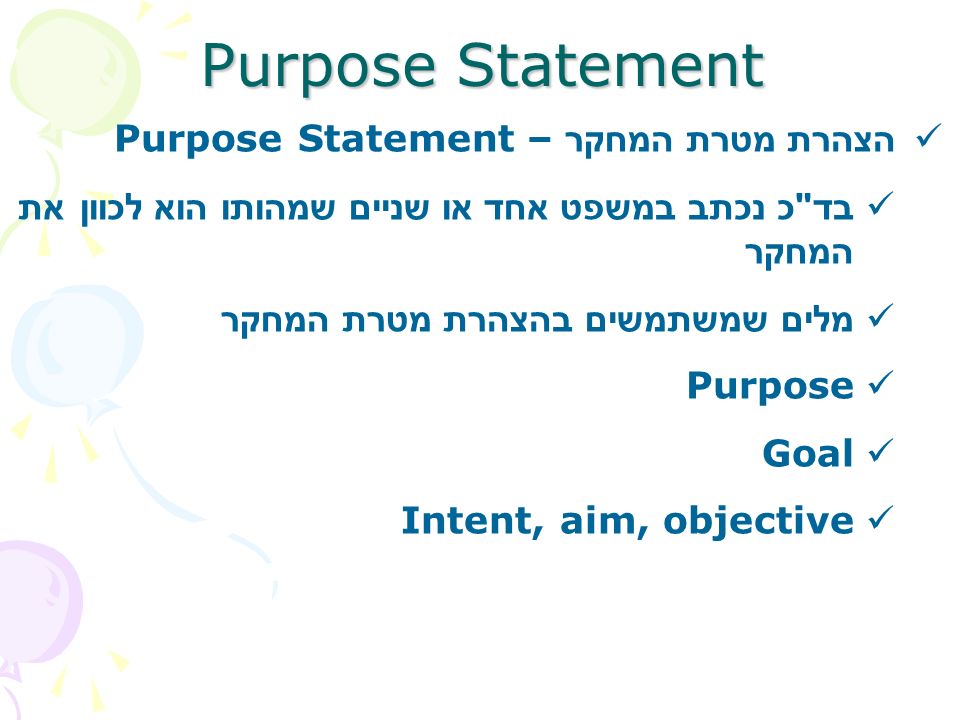 Purpose Statement

✓ הצהרת מטרת המחקר – Purpose Statement

✓ בד"כ נכתב במשפט אחד או שניים שמהותו הוא לכוון את המחקר

✓ מלים שמשתמשים בהצהרת מטרת המחקר

✓ Purpose

✓ Goal

✓ Intent, aim, objective